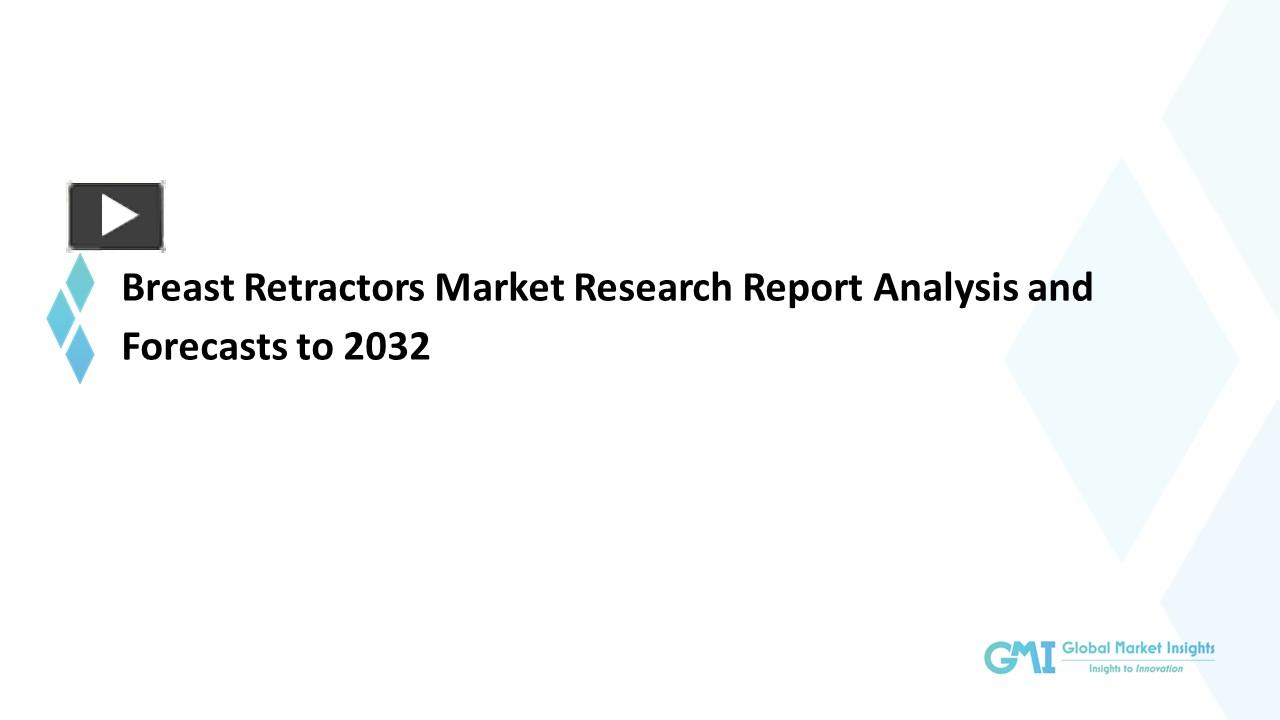 Breast Retractors Market Research Report Analysis and Forecasts to 2032

GMI Global Market Insights
Insights to Innovation